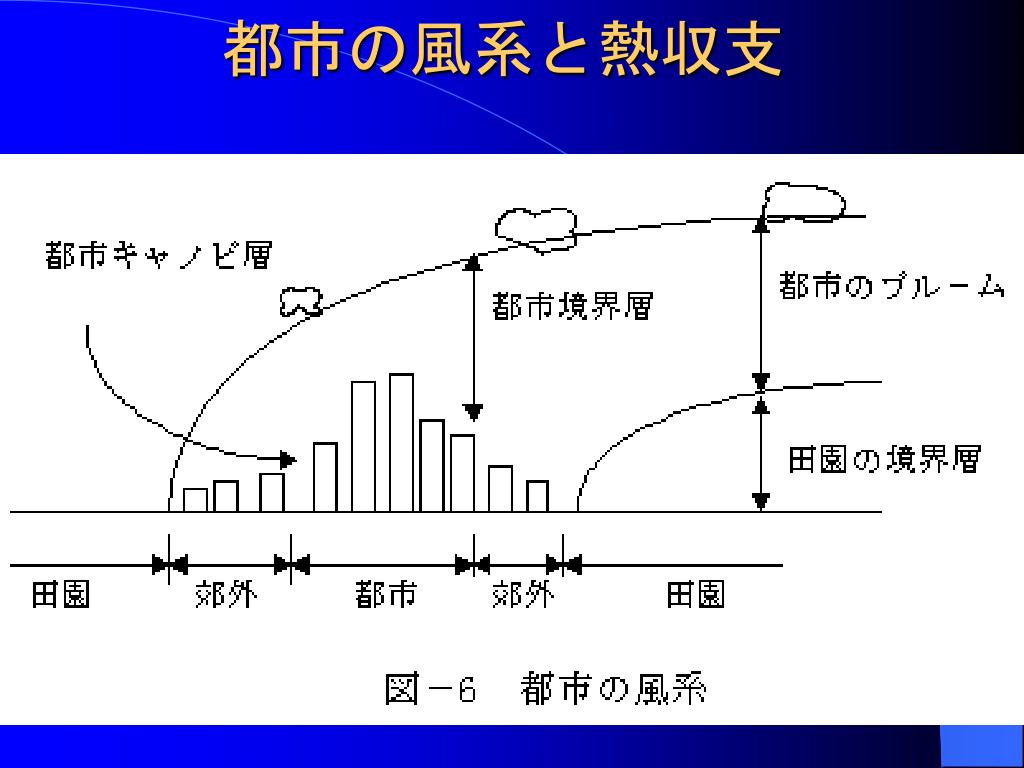 都市の風系と熱収支

都市キャノピ層

都市境界層

都市のプルーム

田園の境界層

田園　郊外　都市　郊外　田園

図－6　都市の風系